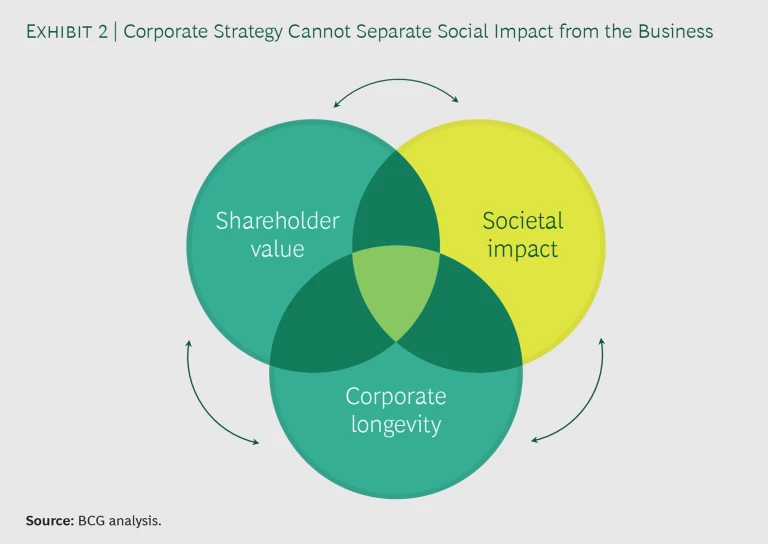 EXHIBIT 2 | Corporate Strategy Cannot Separate Social Impact from the Business

Shareholder value

Societal impact

Corporate longevity

Source: BCG analysis.